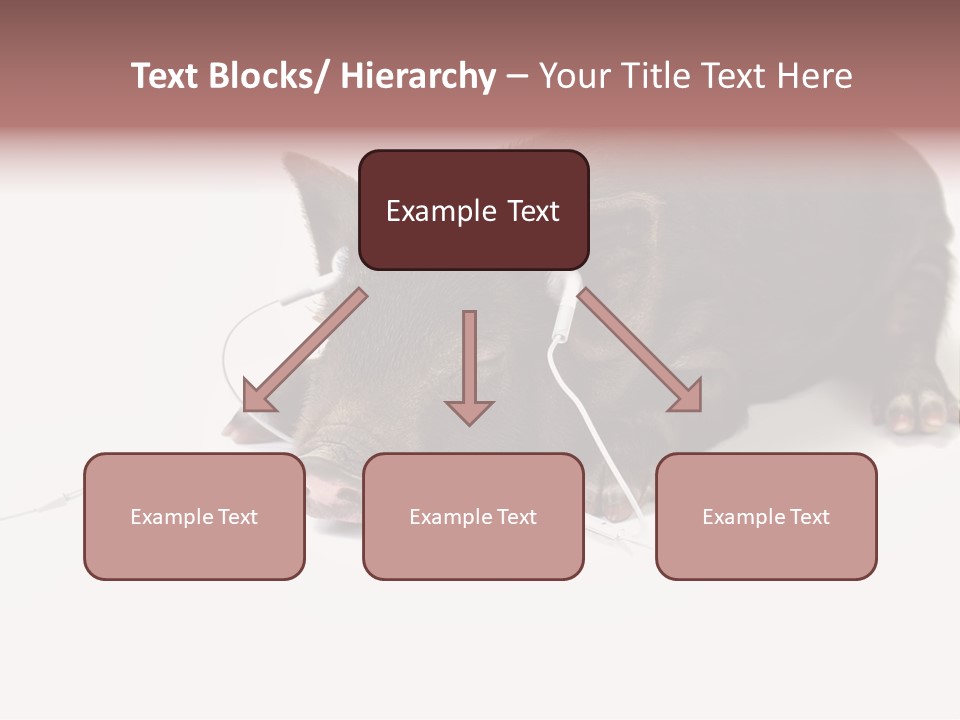 Text Blocks/ Hierarchy – Your Title Text Here

Example Text

Example Text

Example Text

Example Text